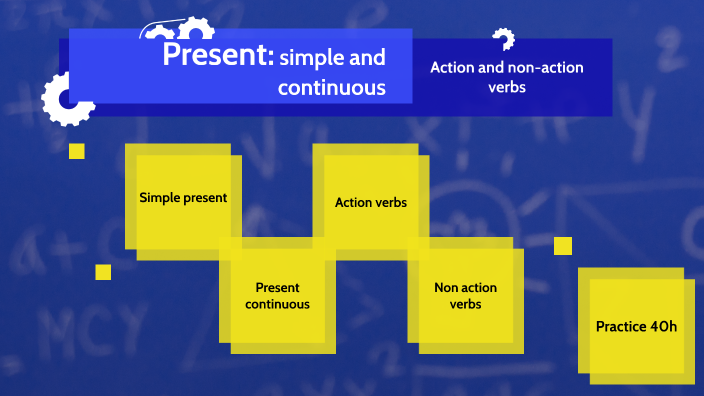 Present: simple and continuous

Action and non-action verbs

Simple present

Action verbs

Present continuous

Non action verbs

Practice 40h